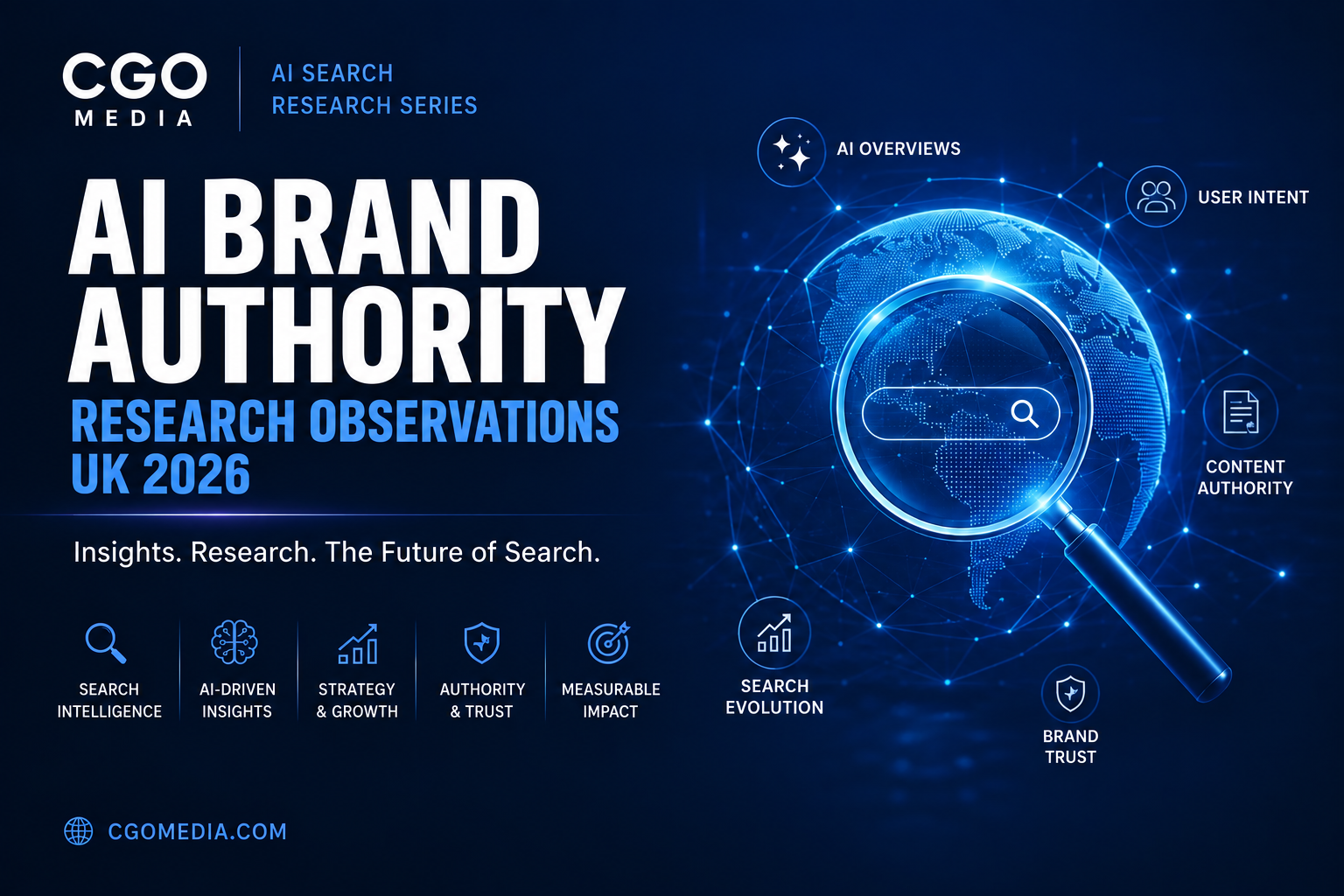 CGO MEDIA

AI SEARCH RESEARCH SERIES

AI BRAND AUTHORITY

RESEARCH OBSERVATIONS UK 2026

Insights. Research. The Future of Search.

SEARCH INTELLIGENCE

AI-DRIVEN INSIGHTS

STRATEGY & GROWTH

AUTHORITY & TRUST

MEASURABLE IMPACT

CGOMEDIA.COM

AI OVERVIEWS

USER INTENT

CONTENT AUTHORITY

SEARCH EVOLUTION

BRAND TRUST